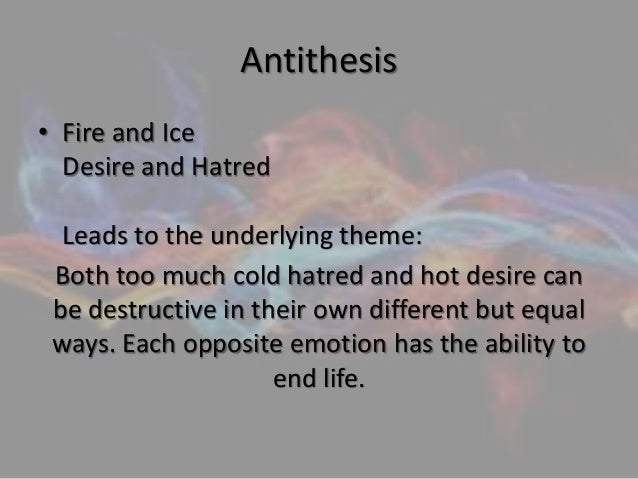 Antithesis

• Fire and Ice
Desire and Hatred

Leads to the underlying theme:

Both too much cold hatred and hot desire can be destructive in their own different but equal ways. Each opposite emotion has the ability to end life.